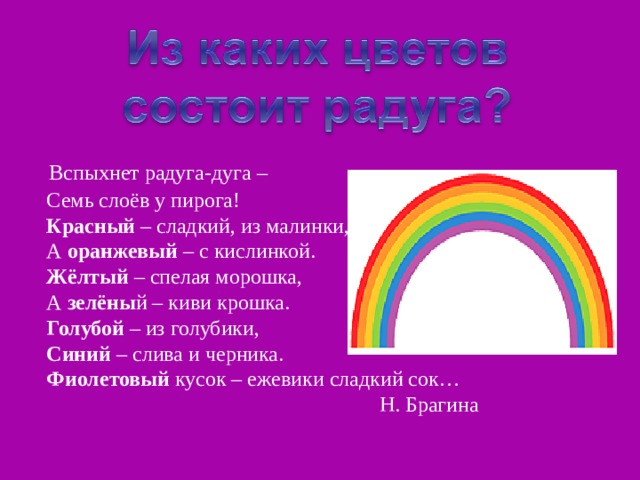 Из каких цветов состоит радуга?

Вспыхнет радуга-дуга –
Семь слоёв у пирога!
Красный – сладкий, из малинки,
А оранжевый – с кислинкой.
Жёлтый – спелая морошка,
А зелёный – киви крошка.
Голубой – из голубики,
Синий – слива и черника.
Фиолетовый кусок – ежевики сладкий сок…
Н. Брагина